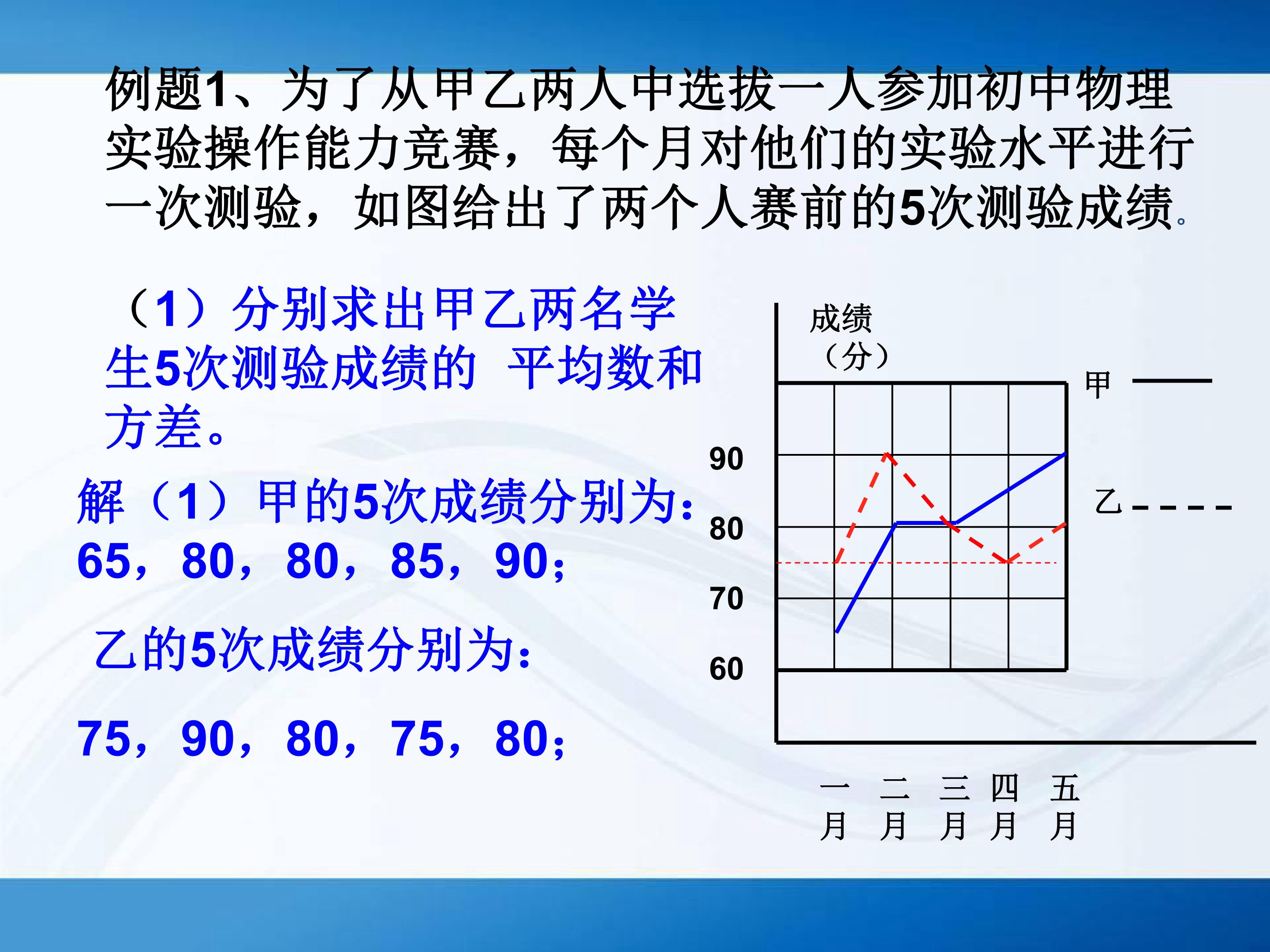 例题1、为了从甲乙两人中选拔一人参加初中物理实验操作能力竞赛，每个月对他们的实验水平进行一次测验，如图给出了两个人赛前的5次测验成绩。

（1）分别求出甲乙两名学生5次测验成绩的 平均数和方差。

解（1）甲的5次成绩分别为：
65，80，80，85，90；

乙的5次成绩分别为：

75，90，80，75，80；

成绩
（分）

甲
乙

90
80
70
60

一月
二月
三月
四月
五月